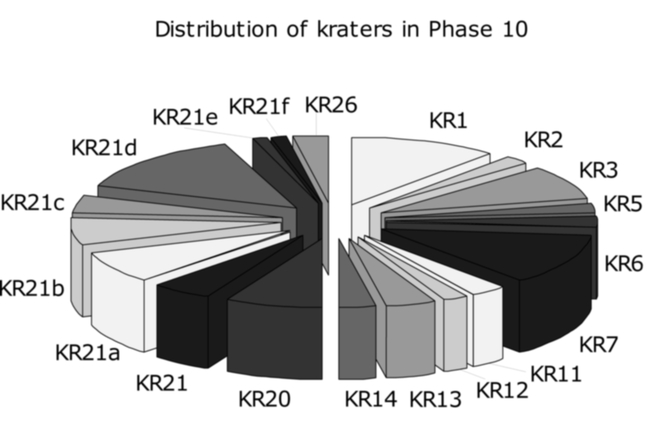 Distribution of kraters in Phase 10

KR1
KR2
KR3
KR5
KR6
KR7
KR11
KR12
KR13
KR14
KR20
KR21
KR21a
KR21b
KR21c
KR21d
KR21e
KR21f
KR26